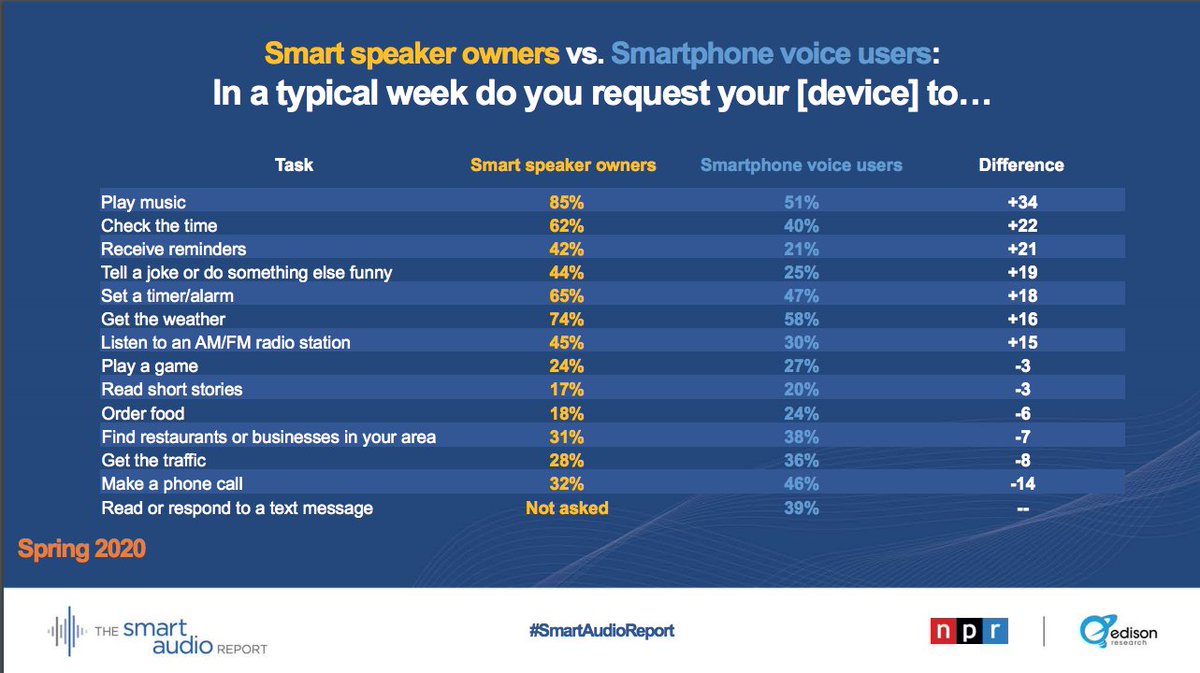 Smart speaker owners vs. Smartphone voice users:
In a typical week do you request your [device] to…

| Task | Smart speaker owners | Smartphone voice users | Difference |
|---|---|---|---|
| Play music | 85% | 51% | +34 |
| Check the time | 62% | 40% | +22 |
| Receive reminders | 42% | 21% | +21 |
| Tell a joke or do something else funny | 44% | 25% | +19 |
| Set a timer/alarm | 65% | 47% | +18 |
| Get the weather | 74% | 58% | +16 |
| Listen to an AM/FM radio station | 45% | 30% | +15 |
| Play a game | 24% | 27% | -3 |
| Read short stories | 17% | 20% | -3 |
| Order food | 18% | 24% | -6 |
| Find restaurants or businesses in your area | 31% | 38% | -7 |
| Get the traffic | 28% | 36% | -8 |
| Make a phone call | 32% | 46% | -14 |
| Read or respond to a text message | Not asked | 39% | -- |

Spring 2020

THE smart audio REPORT

#SmartAudioReport

npr

edison research